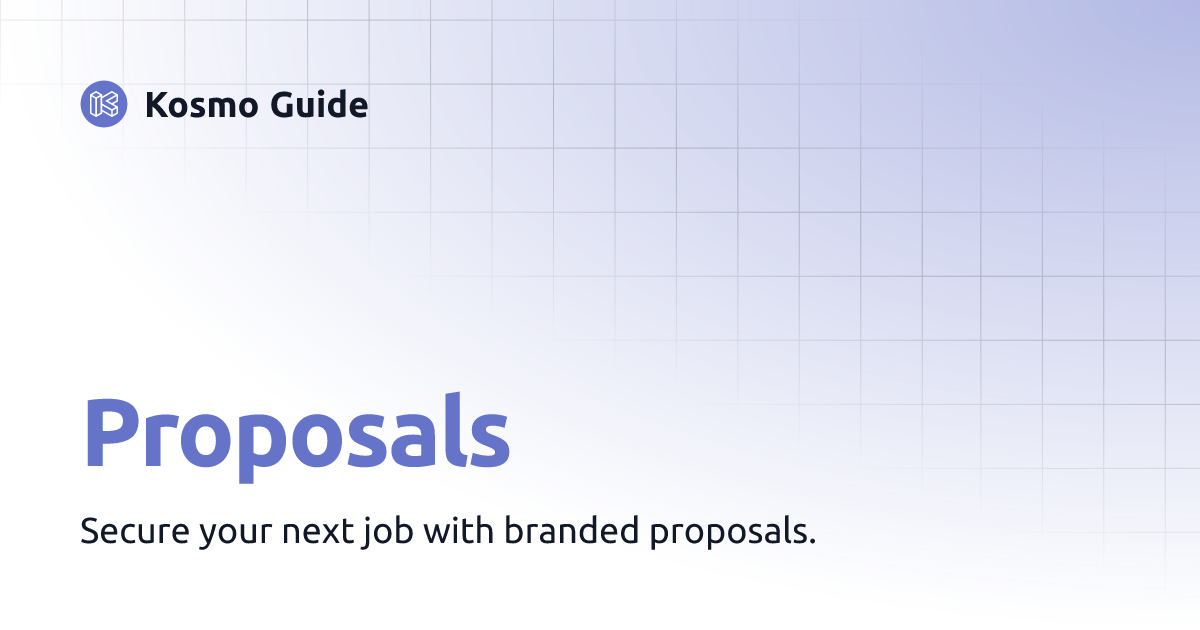 Kosmo Guide

Proposals

Secure your next job with branded proposals.